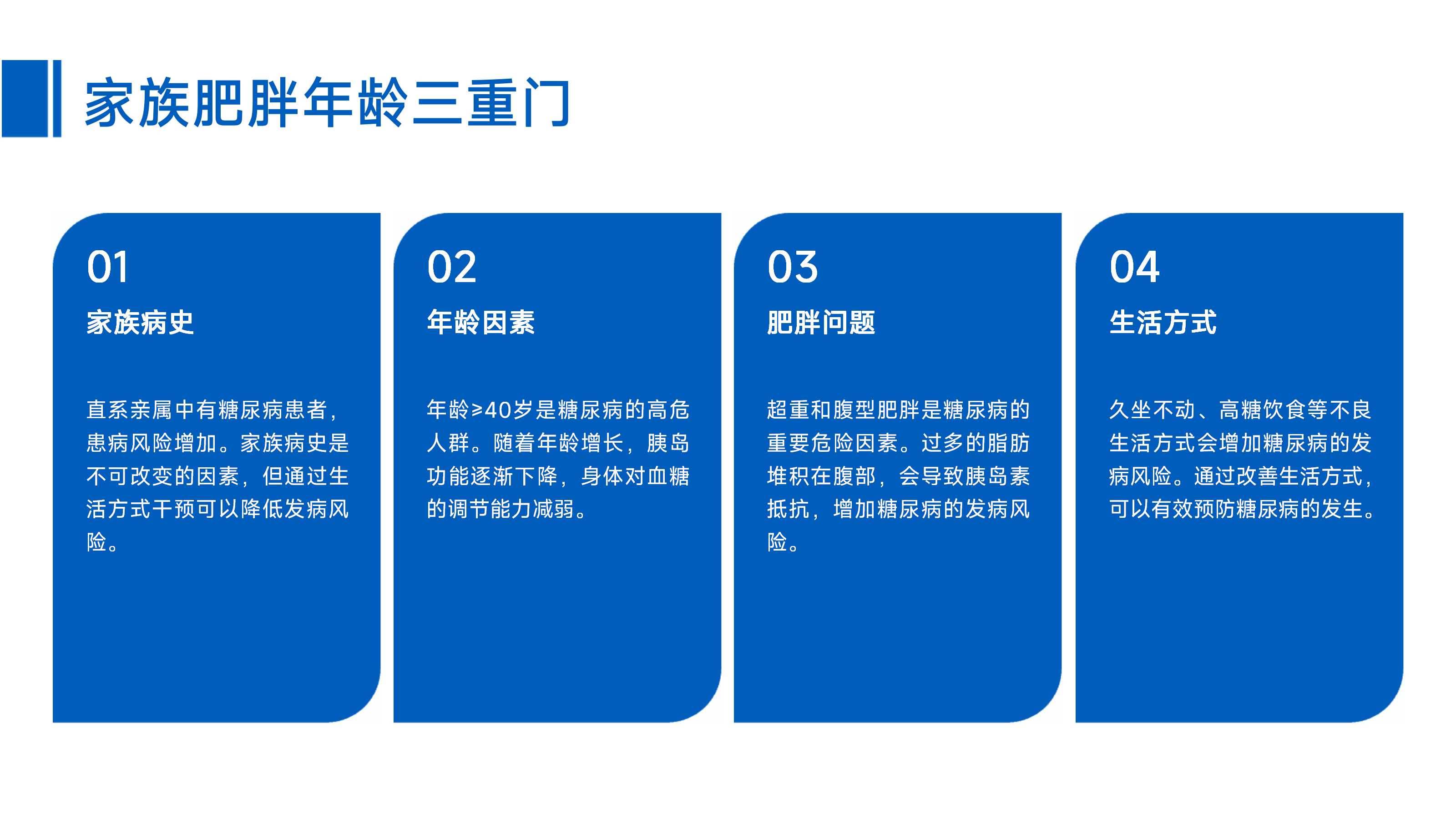 家族肥胖年龄三重门

01

家族病史

直系亲属中有糖尿病患者，患病风险增加。家族病史是不可改变的因素，但通过生活方式干预可以降低发病风险。

02

年龄因素

年龄≥40岁是糖尿病的高危人群。随着年龄增长，胰岛功能逐渐下降，身体对血糖的调节能力减弱。

03

肥胖问题

超重和腹型肥胖是糖尿病的重要危险因素。过多的脂肪堆积在腹部，会导致胰岛素抵抗，增加糖尿病的发病风险。

04

生活方式

久坐不动、高糖饮食等不良生活方式会增加糖尿病的发病风险。通过改善生活方式，可以有效预防糖尿病的发生。